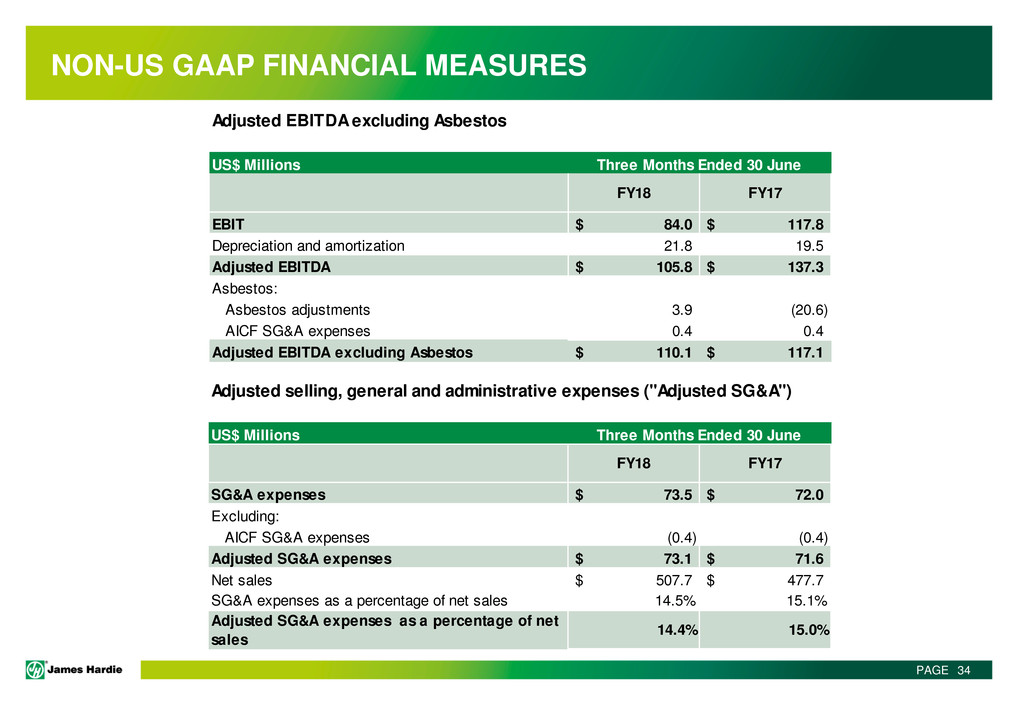 NON-US GAAP FINANCIAL MEASURES

Adjusted EBITDA excluding Asbestos

| US$ Millions | Three Months Ended 30 June | |
|---|---|---|
| | FY18 | FY17 |
| EBIT | $ 84.0 | $ 117.8 |
| Depreciation and amortization | 21.8 | 19.5 |
| Adjusted EBITDA | $ 105.8 | $ 137.3 |
| Asbestos: | | |
| Asbestos adjustments | 3.9 | (20.6) |
| AICF SG&A expenses | 0.4 | 0.4 |
| Adjusted EBITDA excluding Asbestos | $ 110.1 | $ 117.1 |

Adjusted selling, general and administrative expenses ("Adjusted SG&A")

| US$ Millions | Three Months Ended 30 June | |
|---|---|---|
| | FY18 | FY17 |
| SG&A expenses | $ 73.5 | $ 72.0 |
| Excluding: | | |
| AICF SG&A expenses | (0.4) | (0.4) |
| Adjusted SG&A expenses | $ 73.1 | $ 71.6 |
| Net sales | $ 507.7 | $ 477.7 |
| SG&A expenses as a percentage of net sales | 14.5% | 15.1% |
| Adjusted SG&A expenses as a percentage of net sales | 14.4% | 15.0% |

James Hardie

PAGE 34